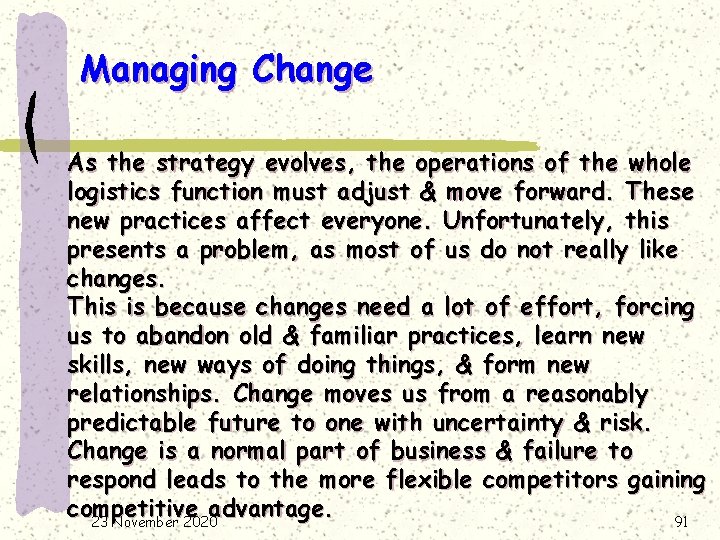 Managing Change

As the strategy evolves, the operations of the whole logistics function must adjust & move forward. These new practices affect everyone. Unfortunately, this presents a problem, as most of us do not really like changes.
This is because changes need a lot of effort, forcing us to abandon old & familiar practices, learn new skills, new ways of doing things, & form new relationships. Change moves us from a reasonably predictable future to one with uncertainty & risk. Change is a normal part of business & failure to respond leads to the more flexible competitors gaining competitive advantage.

23 November 2020

91